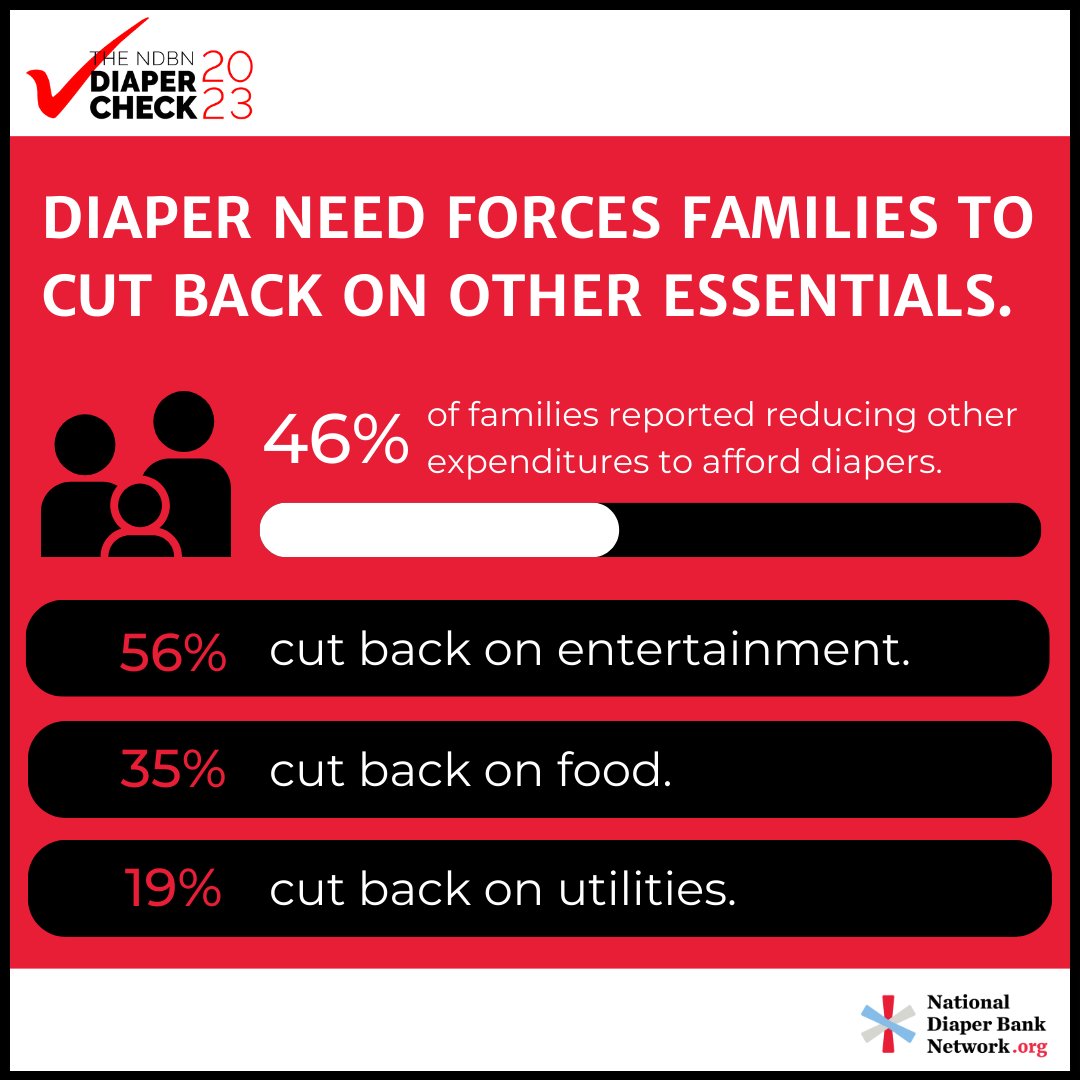 THE NDBN DIAPER CHECK 2023

DIAPER NEED FORCES FAMILIES TO CUT BACK ON OTHER ESSENTIALS.

46% of families reported reducing other expenditures to afford diapers.

56% cut back on entertainment.

35% cut back on food.

19% cut back on utilities.

National Diaper Bank Network.org